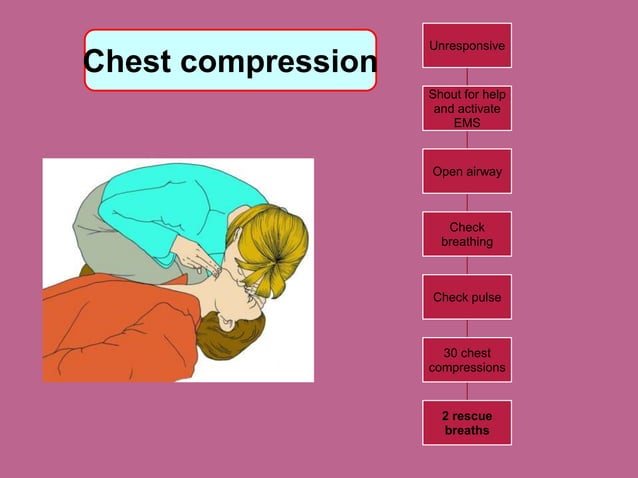 Chest compression

Unresponsive

Shout for help and activate EMS

Open airway

Check breathing

Check pulse

30 chest compressions

2 rescue breaths